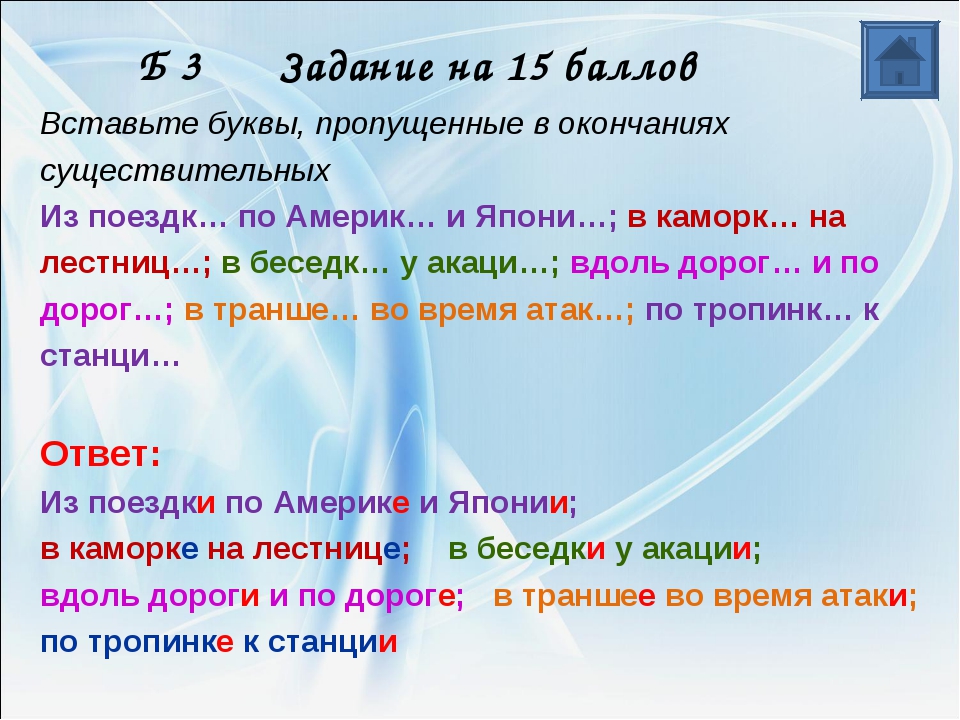 Б 3 Задание на 15 баллов

Вставьте буквы, пропущенные в окончаниях существительных

Из поездк… по Америк… и Япони…; в каморк… на лестниц…; в беседк… у акаци…; вдоль дорог… и по дорог…; в транше… во время атак…; по тропинк… к станци…

Ответ:

Из поездки по Америке и Японии;
в каморке на лестнице; в беседки у акации;
вдоль дороги и по дороге; в траншее во время атаки;
по тропинке к станции